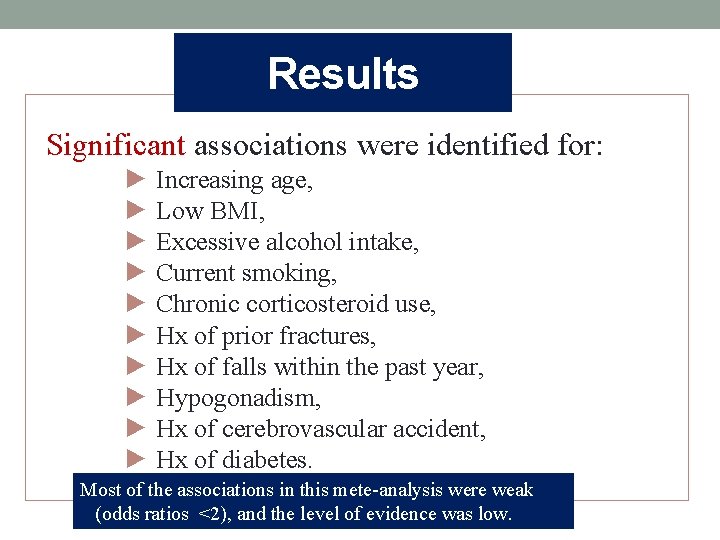 Results

Significant associations were identified for:

► Increasing age,
► Low BMI,
► Excessive alcohol intake,
► Current smoking,
► Chronic corticosteroid use,
► Hx of prior fractures,
► Hx of falls within the past year,
► Hypogonadism,
► Hx of cerebrovascular accident,
► Hx of diabetes.

Most of the associations in this mete-analysis were weak (odds ratios <2), and the level of evidence was low.